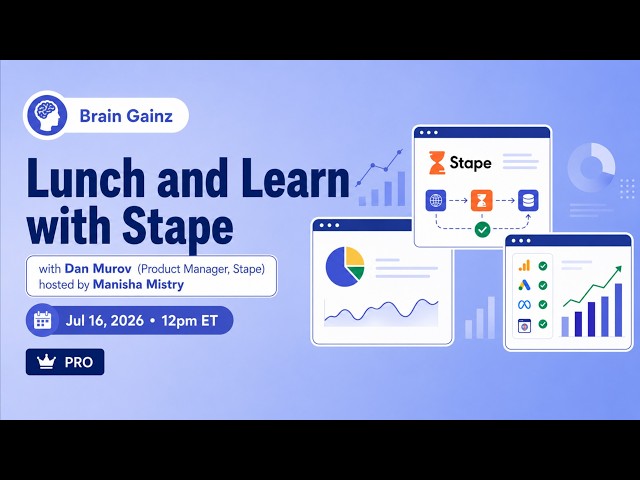 Brain Gainz

Lunch and Learn with Stape

with Dan Murov (Product Manager, Stape)
hosted by Manisha Mistry

Jul 16, 2026 • 12pm ET

PRO

Stape